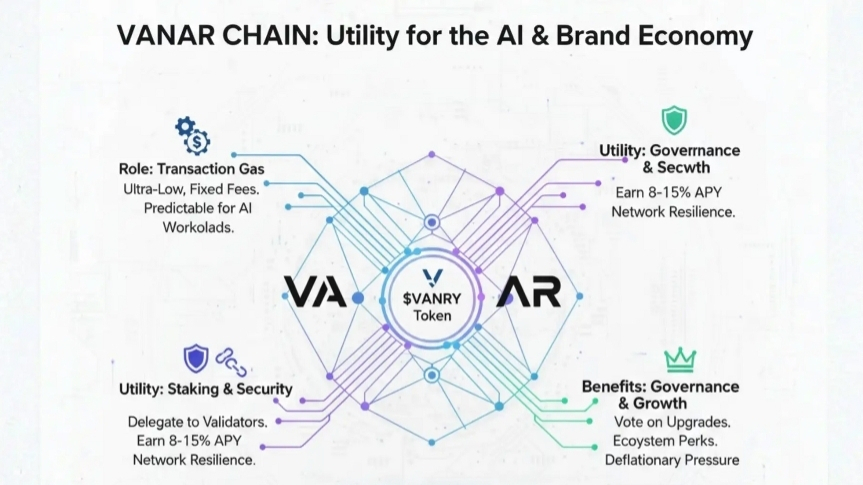 VANAR CHAIN: Utility for the AI & Brand Economy

Role: Transaction Gas
Ultra-Low, Fixed Fees. Predictable for AI Workolads.

Utility: Governance & Secwth
Earn 8-15% APY
Network Resilience.

VA
$VANRY Token
AR

Utility: Staking & Security
Delegate to Validators.
Earn 8-15% APY
Network Resilience.

Benefits: Governance & Growth
Vote on Upgrades.
Ecoystem Perks.
Deflationary Pressure